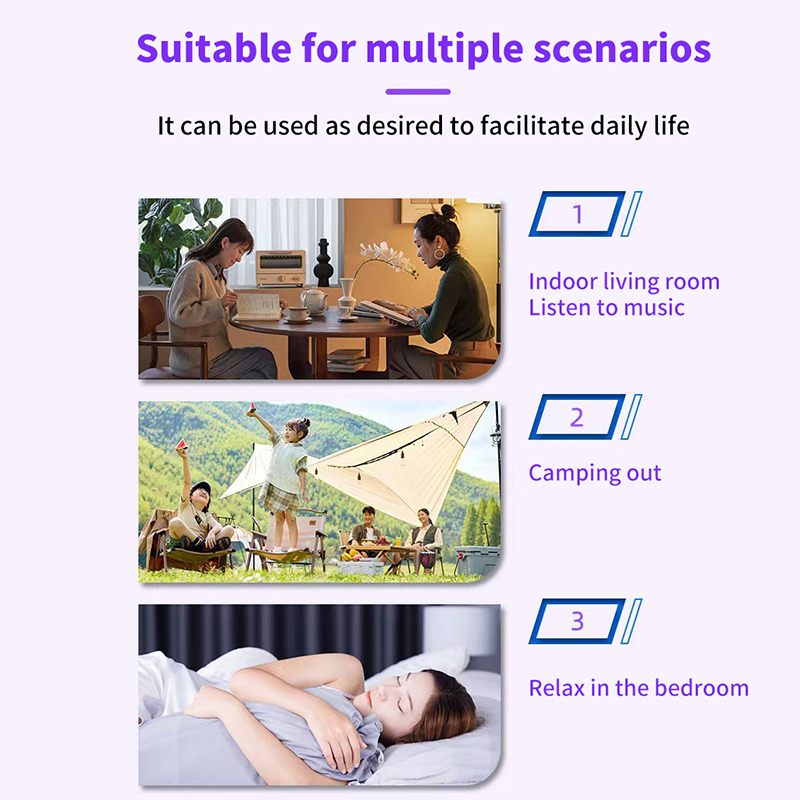 Suitable for multiple scenarios

It can be used as desired to facilitate daily life

1

Indoor living room
Listen to music

2

Camping out

3

Relax in the bedroom